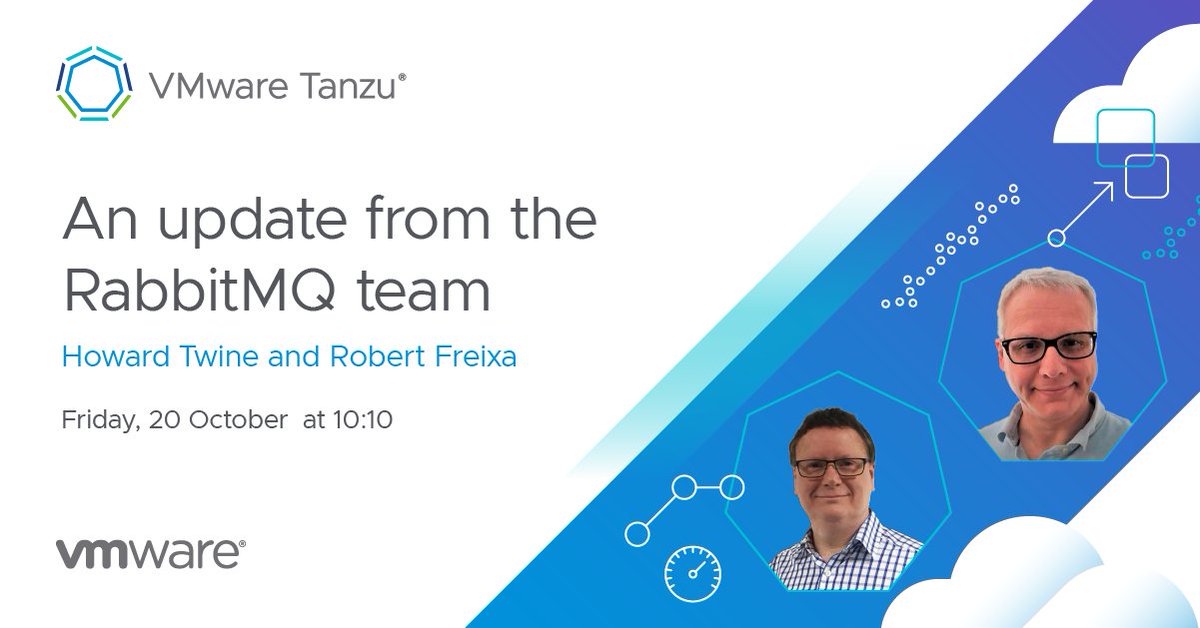 VMware Tanzu®

An update from the RabbitMQ team

Howard Twine and Robert Freixa

Friday, 20 October at 10:10

vmware®